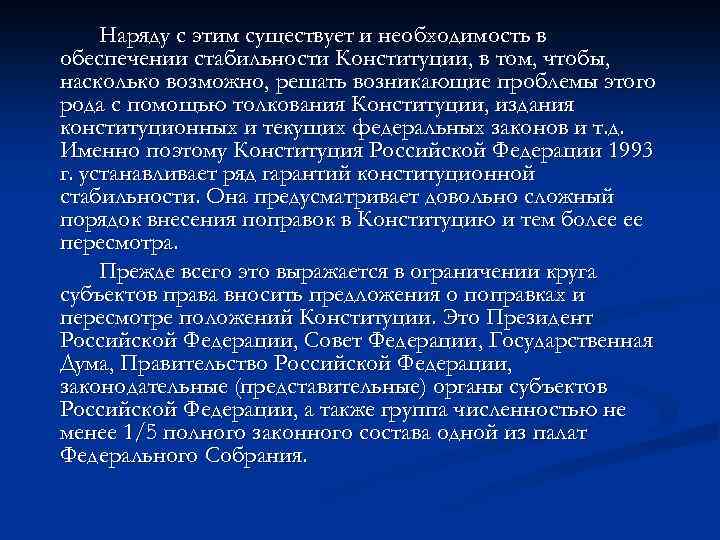 Наряду с этим существует и необходимость в обеспечении стабильности Конституции, в том, чтобы, насколько возможно, решать возникающие проблемы этого рода с помощью толкования Конституции, издания конституционных и текущих федеральных законов и т.д. Именно поэтому Конституция Российской Федерации 1993 г. устанавливает ряд гарантий конституционной стабильности. Она предусматривает довольно сложный порядок внесения поправок в Конституцию и тем более ее пересмотра.

Прежде всего это выражается в ограничении круга субъектов права вносить предложения о поправках и пересмотре положений Конституции. Это Президент Российской Федерации, Совет Федерации, Государственная Дума, Правительство Российской Федерации, законодательные (представительные) органы субъектов Российской Федерации, а также группа численностью не менее 1/5 полного законного состава одной из палат Федерального Собрания.